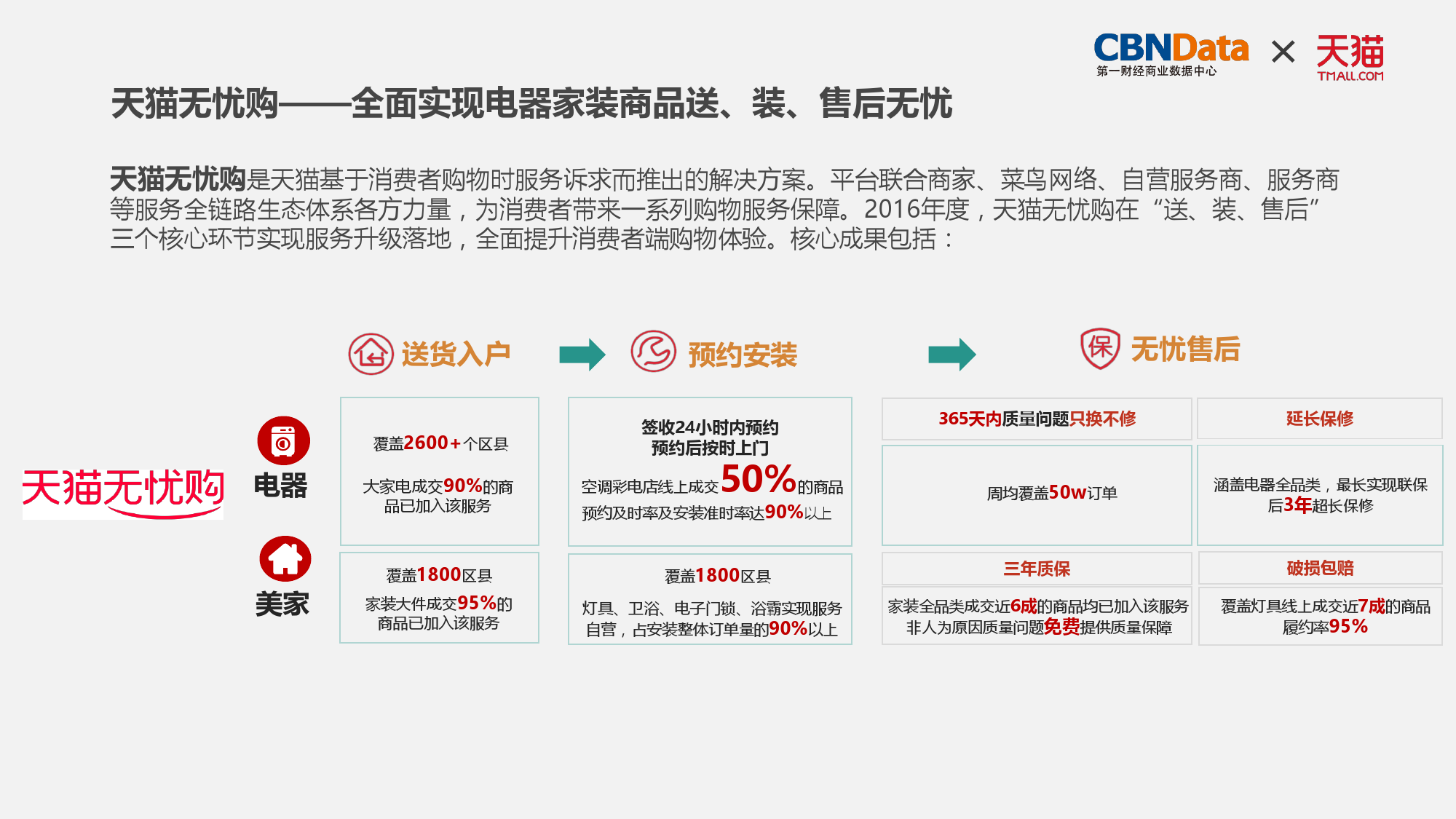 CBNData 第一财经商业数据中心 × 天猫 TMALL.COM

天猫无忧购——全面实现电器家装商品送、装、售后无忧

天猫无忧购是天猫基于消费者购物时服务诉求而推出的解决方案。平台联合商家、菜鸟网络、自营服务商、服务商等服务全链路生态体系各方力量，为消费者带来一系列购物服务保障。2016年度，天猫无忧购在“送、装、售后”三个核心环节实现服务升级落地，全面提升消费者端购物体验。核心成果包括：

送货入户

预约安装

保 无忧售后

天猫无忧购

电器

覆盖2600+个区县

大家电成交90%的商品已加入该服务

签收24小时内预约
预约后按时上门

空调彩电店线上成交50%的商品

预约及时率及安装准时率达90%以上

365天内质量问题只换不修

周均覆盖50w订单

延长保修

涵盖电器全品类，最长实现联保后3年超长保修

美家

覆盖1800区县

家装大件成交95%的商品已加入该服务

覆盖1800区县

灯具、卫浴、电子门锁、浴霸实现服务自营，占安装整体订单量的90%以上

三年质保

家装全品类成交近6成的商品均已加入该服务
非人为原因质量问题免费提供质量保障

破损包赔

覆盖灯具线上成交近7成的商品
履约率95%